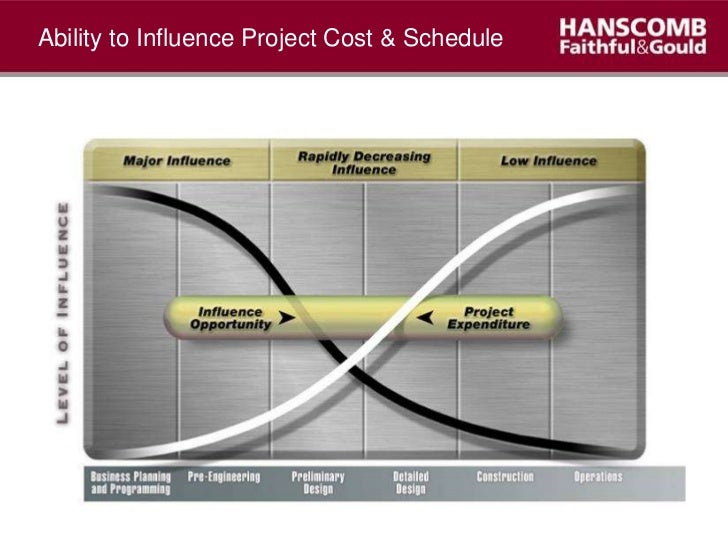 Ability to Influence Project Cost & Schedule

HANSCOMB
Faithful&Gould

Major Influence

Rapidly Decreasing Influence

Low Influence

LEVEL OF INFLUENCE

Influence Opportunity

Project Expenditure

Business Planning and Programming

Pre-Engineering

Preliminary Design

Detailed Design

Construction

Operations